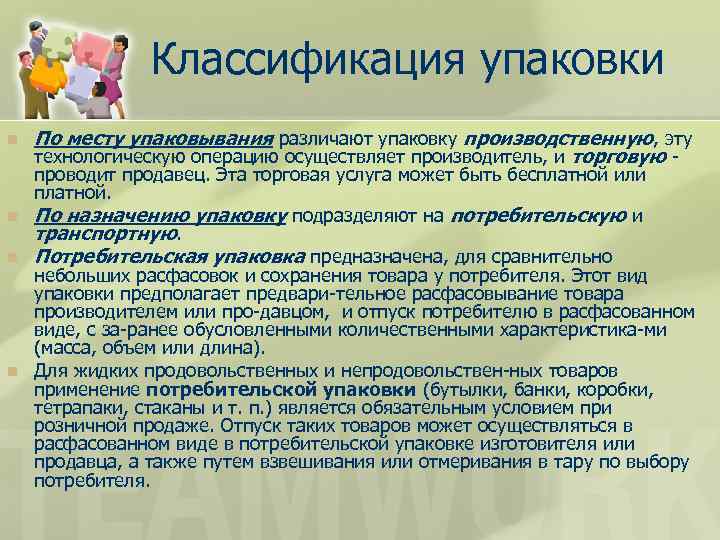 Классификация упаковки

По месту упаковывания различают упаковку производственную, эту технологическую операцию осуществляет производитель, и торговую - проводит продавец. Эта торговая услуга может быть бесплатной или платной.

По назначению упаковку подразделяют на потребительскую и транспортную.

Потребительская упаковка предназначена, для сравнительно небольших расфасовок и сохранения товара у потребителя. Этот вид упаковки предполагает предвари-тельное расфасовывание товара производителем или про-давцом, и отпуск потребителю в расфасованном виде, с за-ранее обусловленными количественными характеристика-ми (масса, объем или длина).

Для жидких продовольственных и непродовольствен-ных товаров применение потребительской упаковки (бутылки, банки, коробки, тетрапаки, стаканы и т. п.) является обязательным условием при розничной продаже. Отпуск таких товаров может осуществляться в расфасованном виде в потребительской упаковке изготовителя или продавца, а также путем взвешивания или отмеривания в тару по выбору потребителя.

TEAMWORK